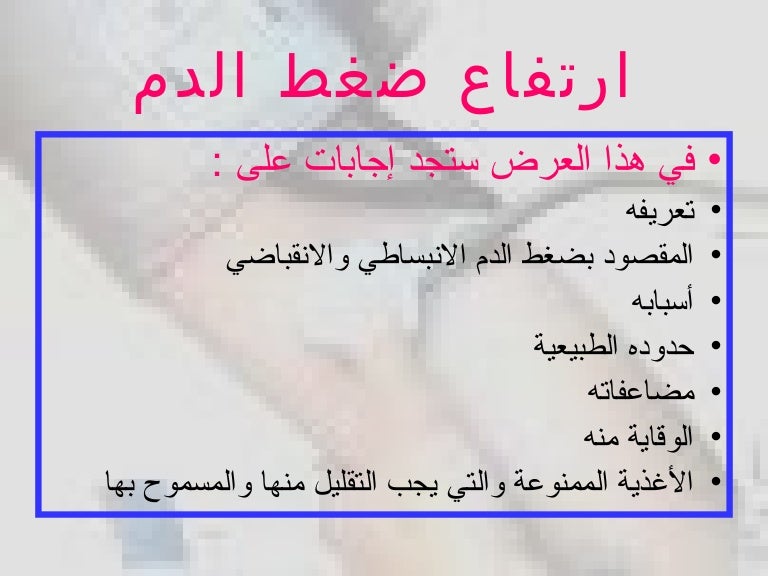 ارتفاع ضغط الدم

• في هذا العرض ستجد إجابات على :
• تعريفه
• المقصود بضغط الدم الانبساطي والانقباضي
• أسبابه
• حدوده الطبيعية
• مضاعفاته
• الوقاية منه
• الأغذية الممنوعة والتي يجب التقليل منها والمسموح بها